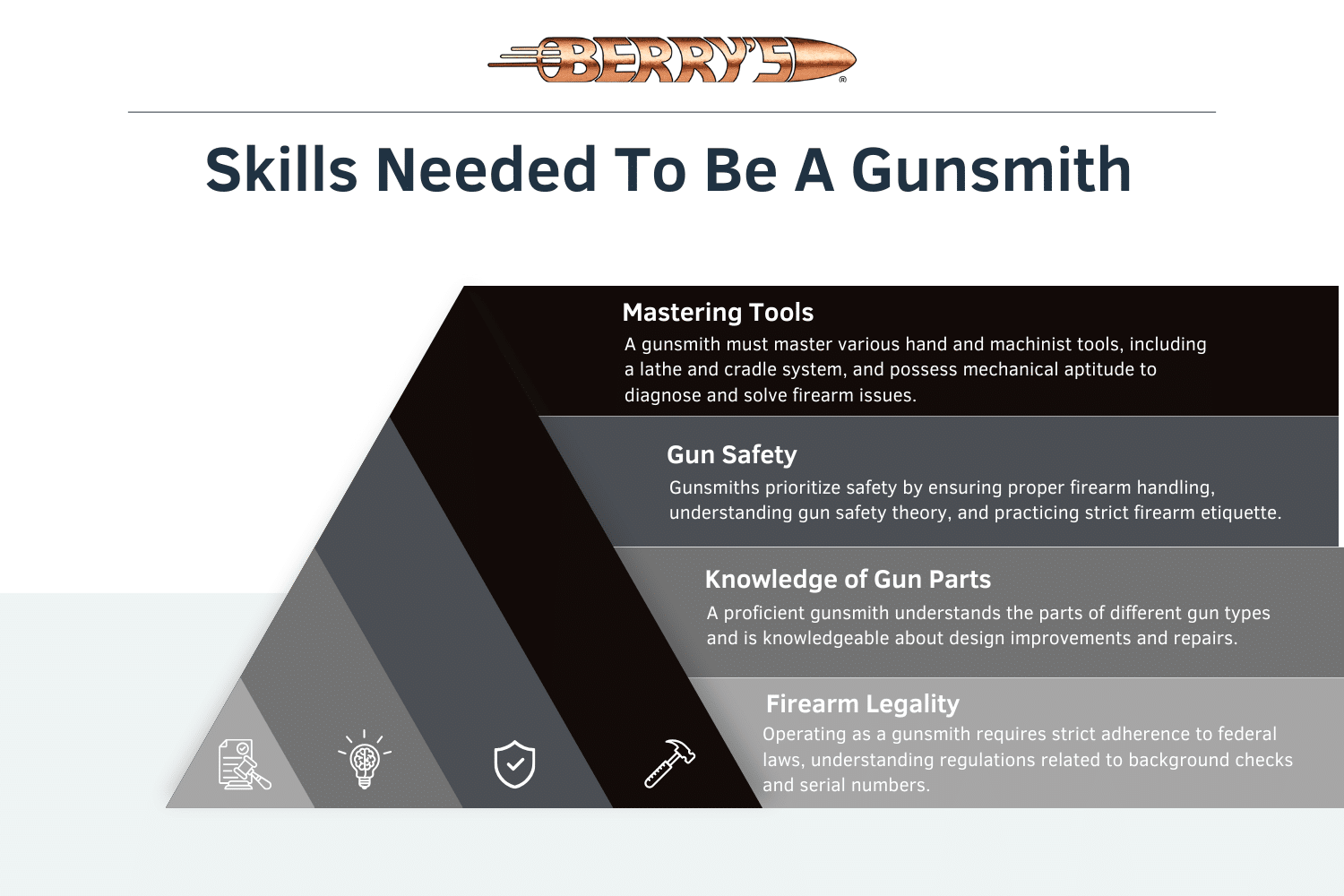 BERRY'S®

Skills Needed To Be A Gunsmith

Mastering Tools
A gunsmith must master various hand and machinist tools, including a lathe and cradle system, and possess mechanical aptitude to diagnose and solve firearm issues.

Gun Safety
Gunsmiths prioritize safety by ensuring proper firearm handling, understanding gun safety theory, and practicing strict firearm etiquette.

Knowledge of Gun Parts
A proficient gunsmith understands the parts of different gun types and is knowledgeable about design improvements and repairs.

Firearm Legality
Operating as a gunsmith requires strict adherence to federal laws, understanding regulations related to background checks and serial numbers.